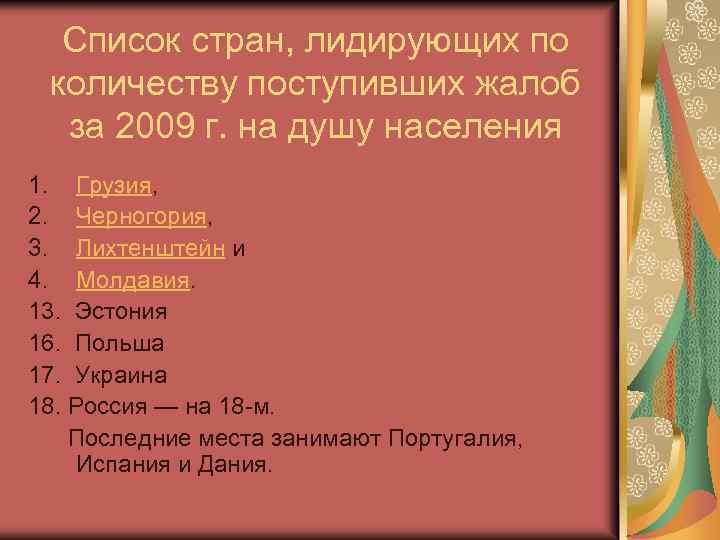 Список стран, лидирующих по количеству поступивших жалоб за 2009 г. на душу населения

1. Грузия,
2. Черногория,
3. Лихтенштейн и
4. Молдавия.
13. Эстония
16. Польша
17. Украина
18. Россия — на 18-м.

Последние места занимают Португалия, Испания и Дания.